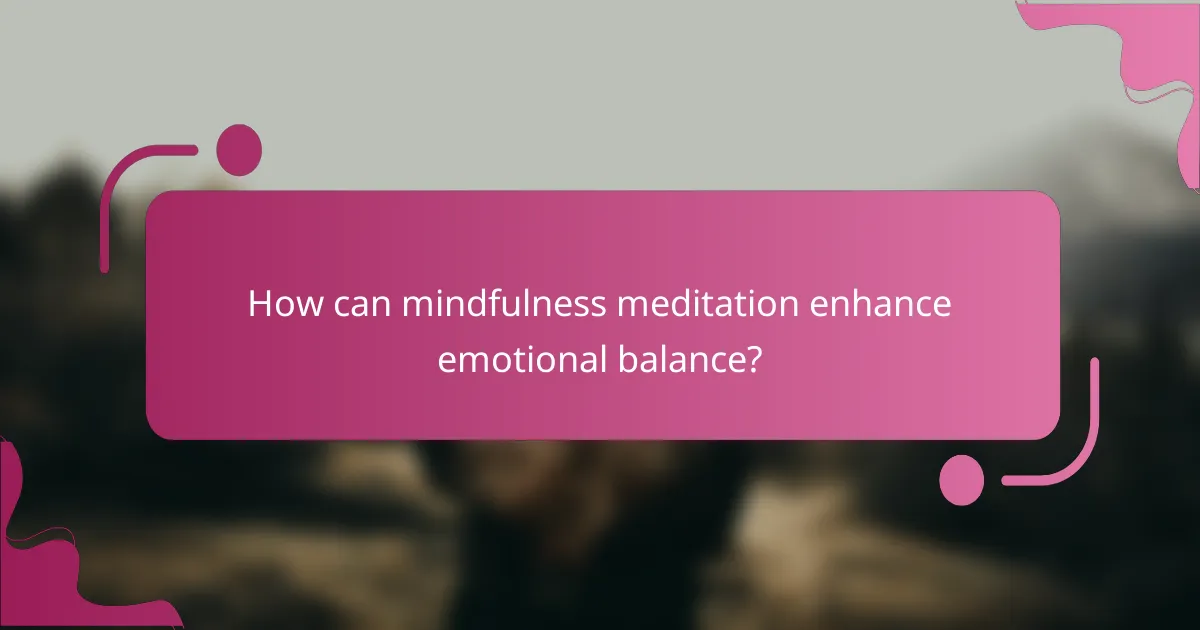 How can mindfulness meditation enhance emotional balance?